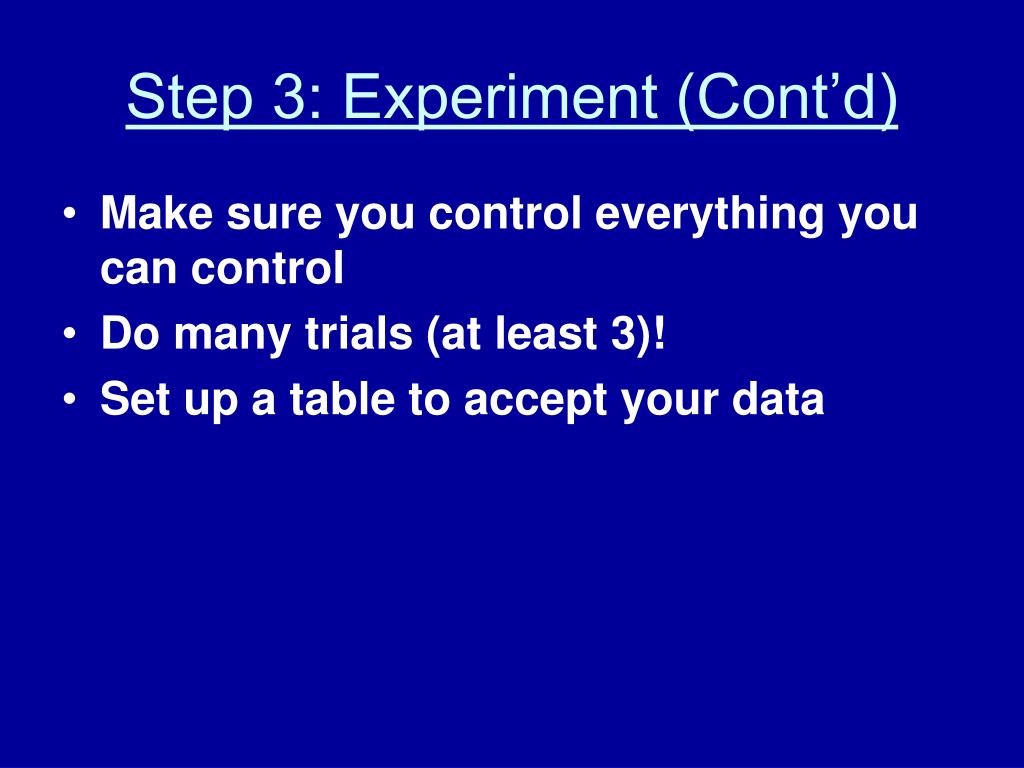 Step 3: Experiment (Cont’d)

• Make sure you control everything you can control
• Do many trials (at least 3)!
• Set up a table to accept your data